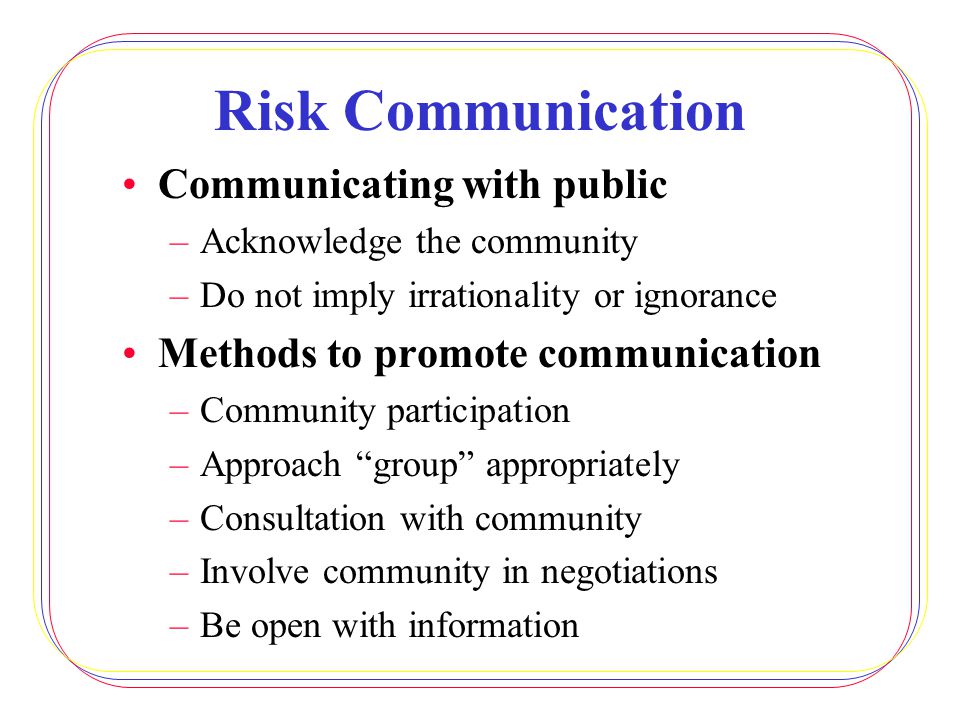 Risk Communication

• Communicating with public
– Acknowledge the community
– Do not imply irrationality or ignorance

• Methods to promote communication
– Community participation
– Approach “group” appropriately
– Consultation with community
– Involve community in negotiations
– Be open with information